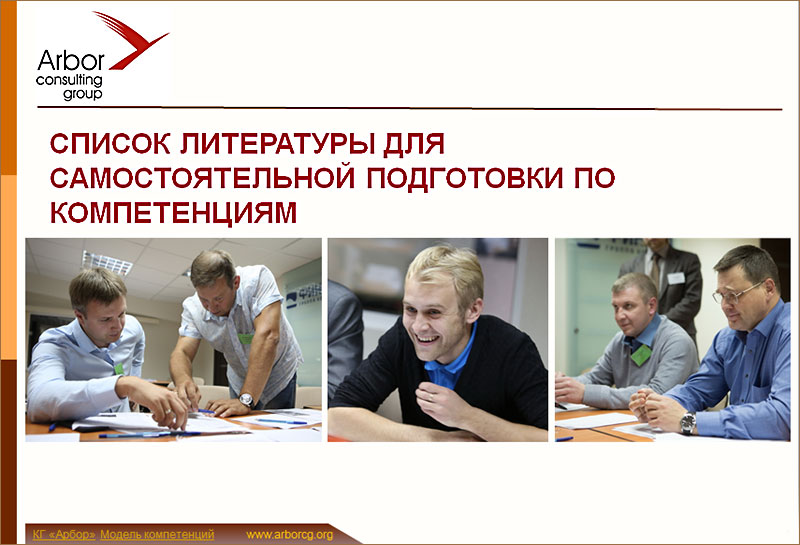 Arbor
consulting
group

СПИСОК ЛИТЕРАТУРЫ ДЛЯ САМОСТОЯТЕЛЬНОЙ ПОДГОТОВКИ ПО КОМПЕТЕНЦИЯМ

КГ «Арбор» Модель компетенций www.arborcg.org